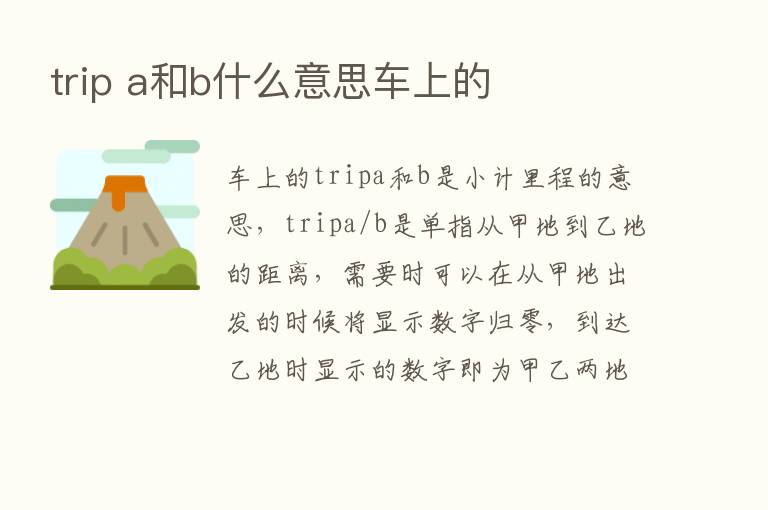 trip a和b什么意思车上的

车上的tripa和b是小计里程的意思，tripa/b是单指从甲地到乙地的距离，需要时可以在从甲地出发的时候将显示数字归零，到达乙地时显示的数字即为甲乙两地